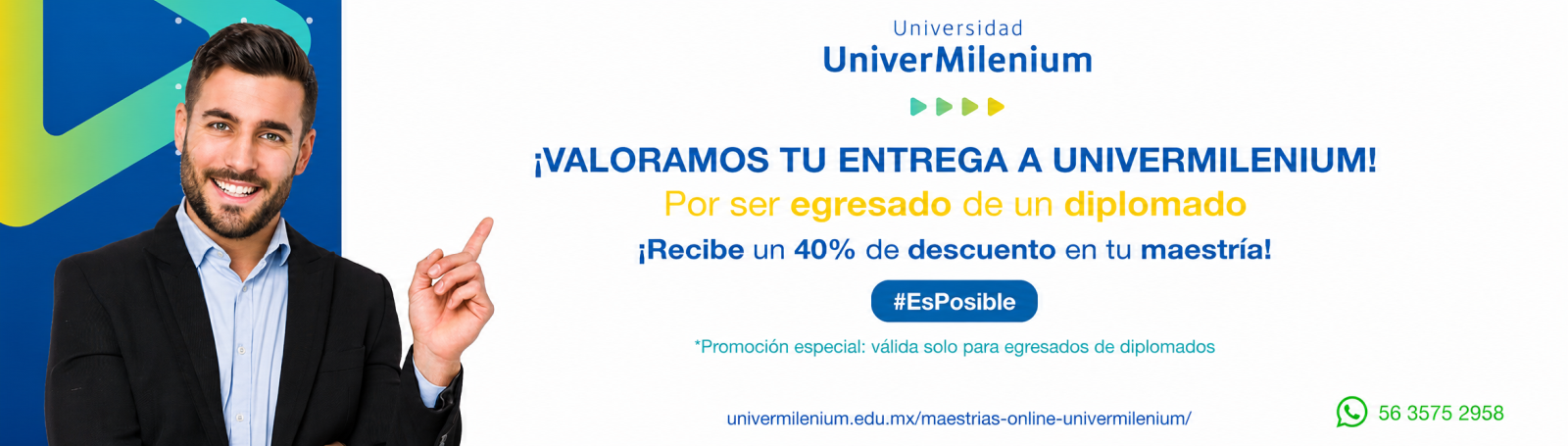 Universidad
UniverMilenium

¡VALORAMOS TU ENTREGA A UNIVERMILENIUM!
Por ser egresado de un diplomado
¡Recibe un 40% de descuento en tu maestría!

#EsPosible

*Promoción especial: válida solo para egresados de diplomados

univermilenium.edu.mx/maestrias-online-univermilenium/

56 3575 2958